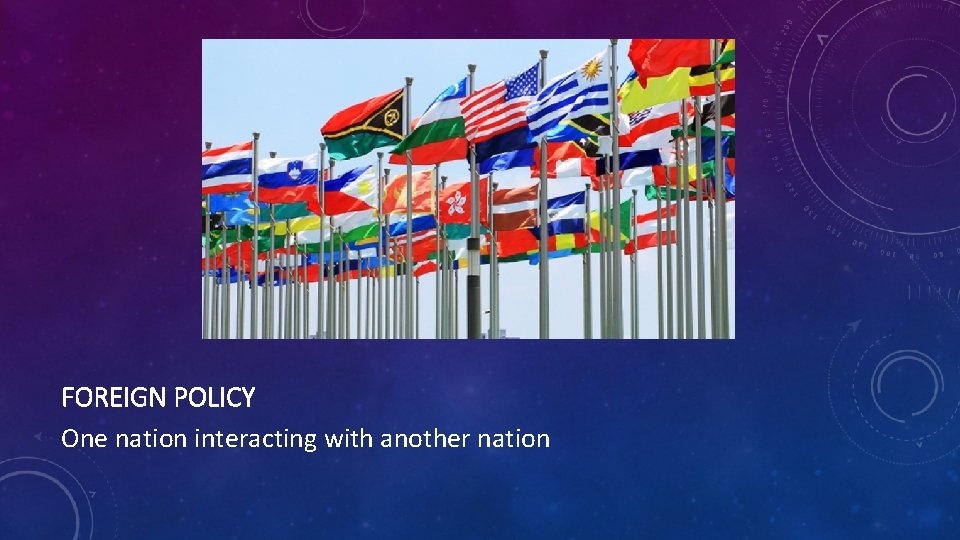 FOREIGN POLICY

One nation interacting with another nation